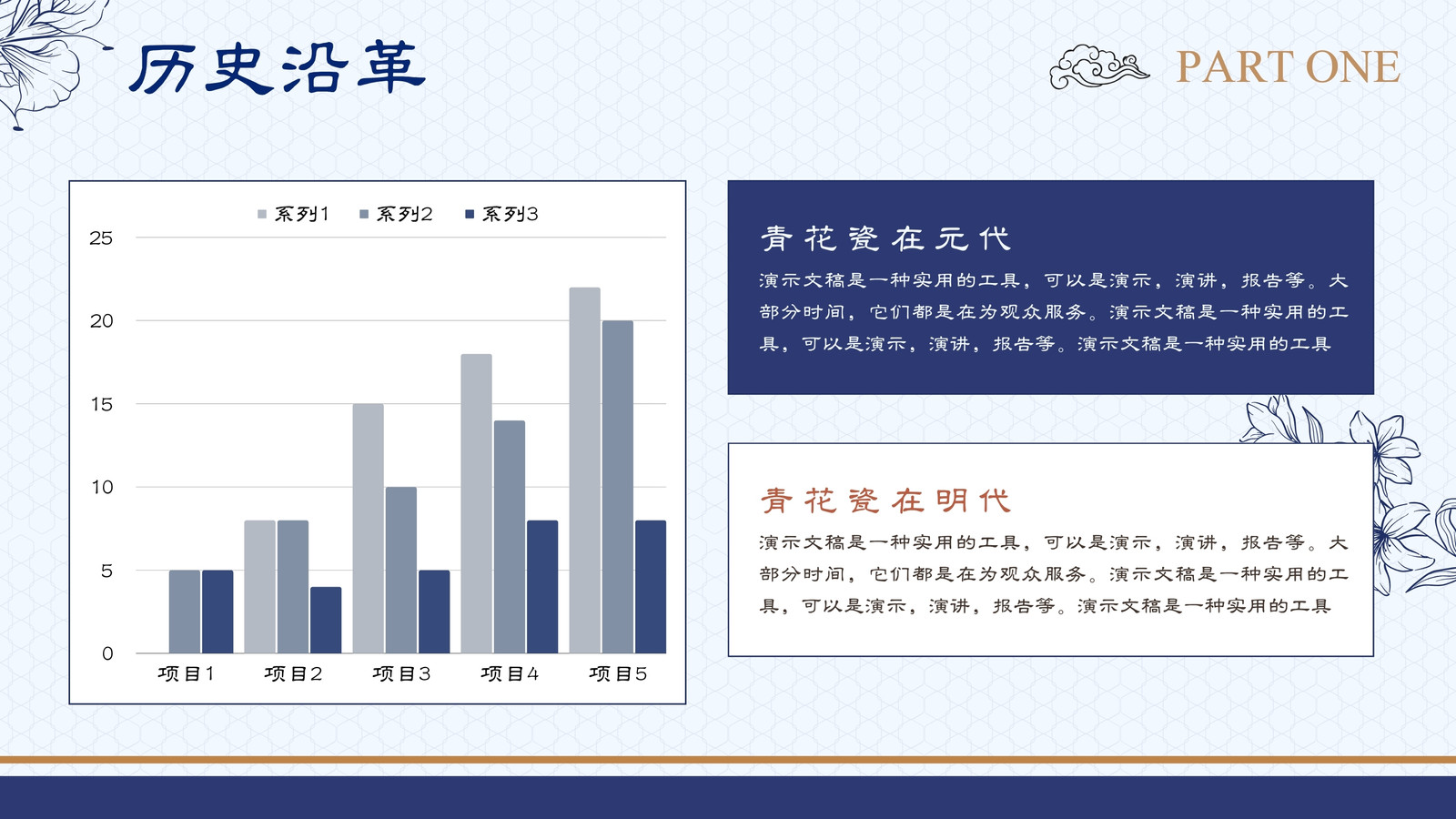 历史沿革

PART ONE

系列1 系列2 系列3

25
20
15
10
5
0

项目1 项目2 项目3 项目4 项目5

青花瓷在元代

演示文稿是一种实用的工具，可以是演示，演讲，报告等。大部分时间，它们都是在为观众服务。演示文稿是一种实用的工具，可以是演示，演讲，报告等。演示文稿是一种实用的工具

青花瓷在明代

演示文稿是一种实用的工具，可以是演示，演讲，报告等。大部分时间，它们都是在为观众服务。演示文稿是一种实用的工具，可以是演示，演讲，报告等。演示文稿是一种实用的工具